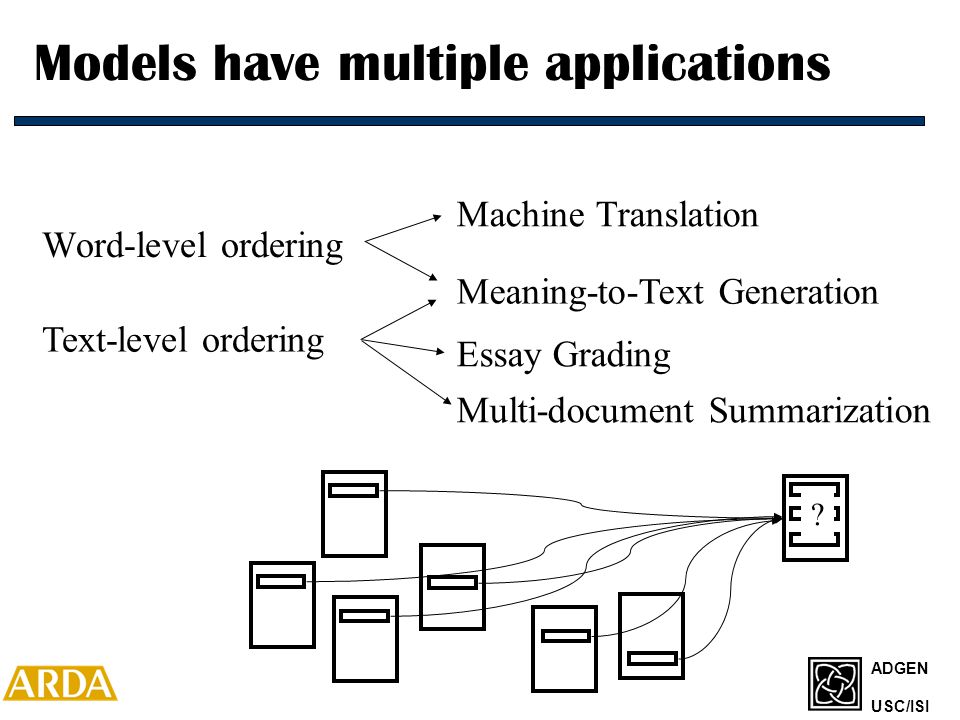 Models have multiple applications

Word-level ordering

Text-level ordering

Machine Translation

Meaning-to-Text Generation

Essay Grading

Multi-document Summarization

?

ARDA

ADGEN

USC/ISI